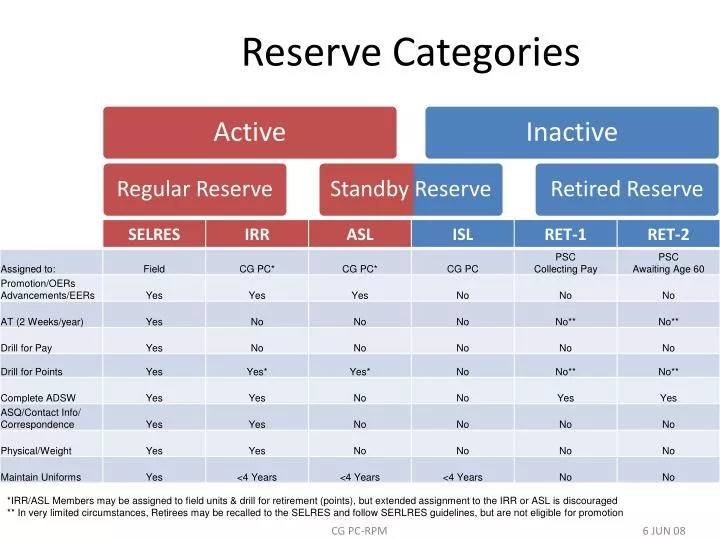 Reserve Categories

Active

Inactive

Regular Reserve

Standby Reserve

Retired Reserve

| | SELRES | IRR | ASL | ISL | RET-1 | RET-2 |
|---|---|---|---|---|---|---|
| Assigned to: | Field | CG PC* | CG PC* | CG PC | PSC Collecting Pay | PSC Awaiting Age 60 |
| Promotion/OERs Advancements/EERs | Yes | Yes | Yes | No | No | No |
| AT (2 Weeks/year) | Yes | No | No | No | No** | No** |
| Drill for Pay | Yes | No | No | No | No | No |
| Drill for Points | Yes | Yes* | Yes* | No | No** | No** |
| Complete ADSW | Yes | Yes | No | No | Yes | Yes |
| ASQ/Contact Info/ Correspondence | Yes | Yes | No | No | No | No |
| Physical/Weight | Yes | Yes | No | No | No | No |
| Maintain Uniforms | Yes | <4 Years | <4 Years | <4 Years | No | No |

*IRR/ASL Members may be assigned to field units & drill for retirement (points), but extended assignment to the IRR or ASL is discouraged
** In very limited circumstances, Retirees may be recalled to the SELRES and follow SERLRES guidelines, but are not eligible for promotion

CG PC-RPM

6 JUN 08